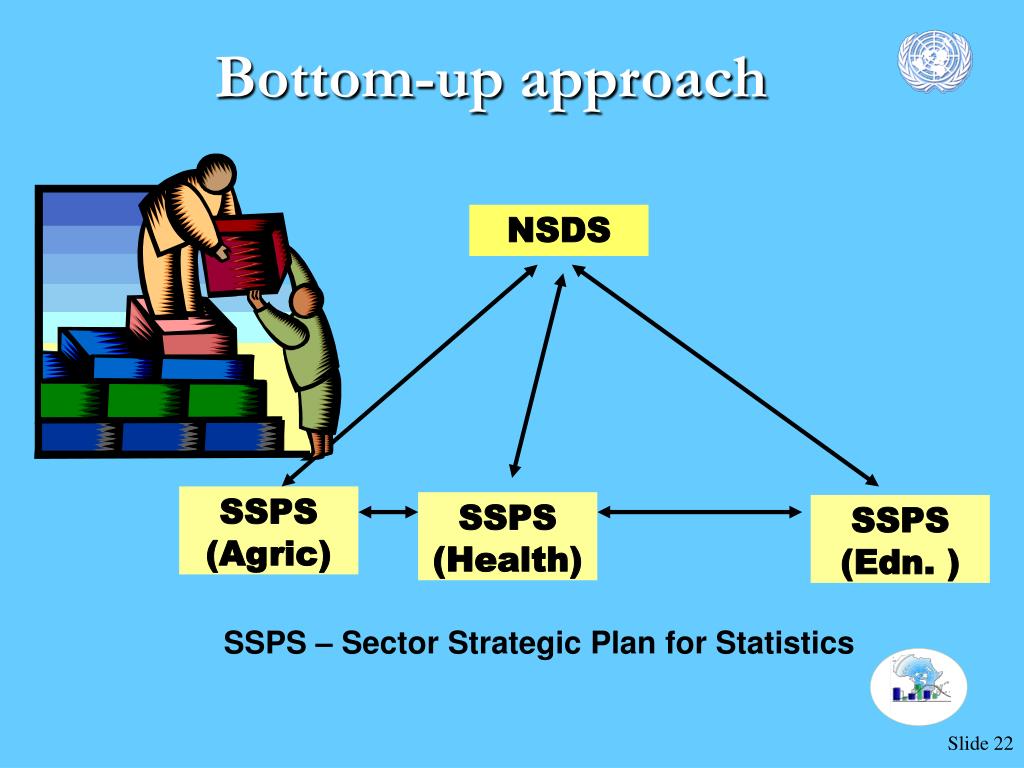 Bottom-up approach

NSDS

SSPS
(Agric)

SSPS
(Health)

SSPS
(Edn. )

SSPS – Sector Strategic Plan for Statistics

Slide 22